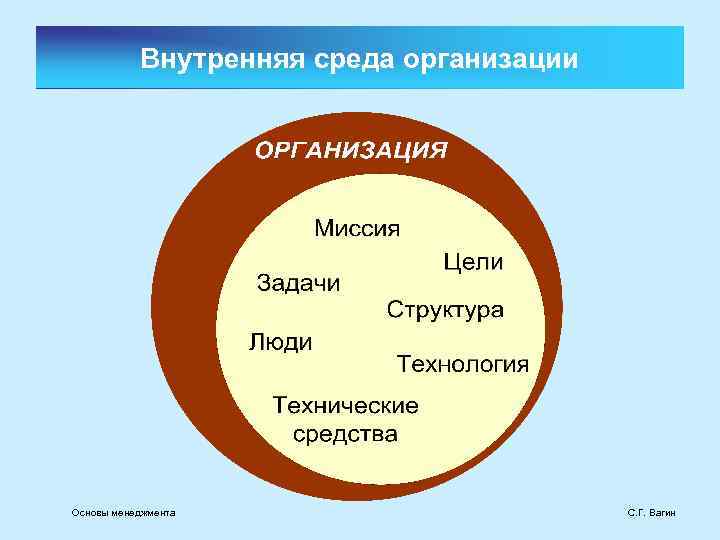 Внутренняя среда организации

ОРГАНИЗАЦИЯ

Миссия

Цели

Задачи

Структура

Люди

Технология

Технические средства

Основы менеджмента

С.Г. Вагин